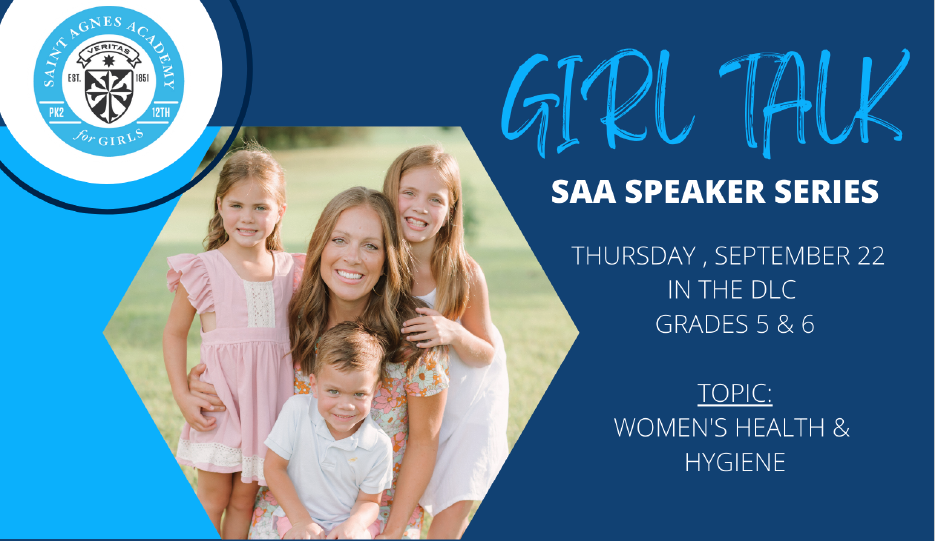 SAINT AGNES ACADEMY
VERITAS
EST. 1851
PK2 12TH
for GIRLS

GIRL TALK

SAA SPEAKER SERIES

THURSDAY , SEPTEMBER 22
IN THE DLC
GRADES 5 & 6

TOPIC:
WOMEN'S HEALTH & HYGIENE